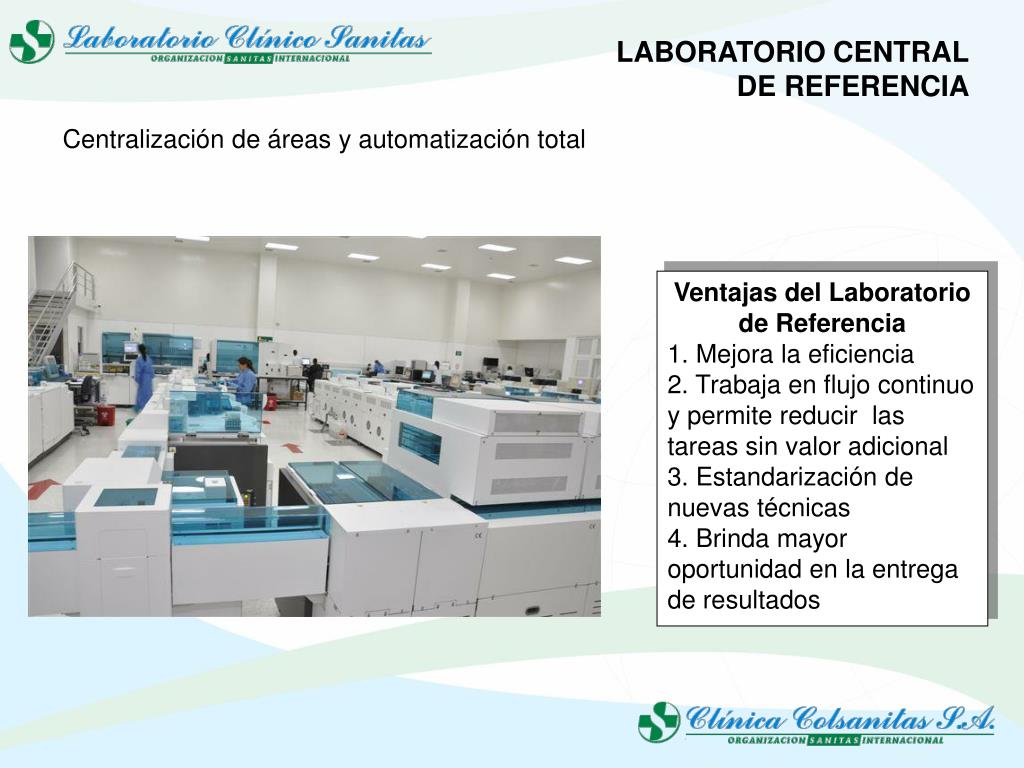 Laboratorio Clínico Sanitas
ORGANIZACION SANITAS INTERNACIONAL

LABORATORIO CENTRAL DE REFERENCIA

Centralización de áreas y automatización total

Ventajas del Laboratorio de Referencia
1. Mejora la eficiencia
2. Trabaja en flujo continuo y permite reducir las tareas sin valor adicional
3. Estandarización de nuevas técnicas
4. Brinda mayor oportunidad en la entrega de resultados

Clínica Colsanitas S.A.
ORGANIZACION SANITAS INTERNACIONAL